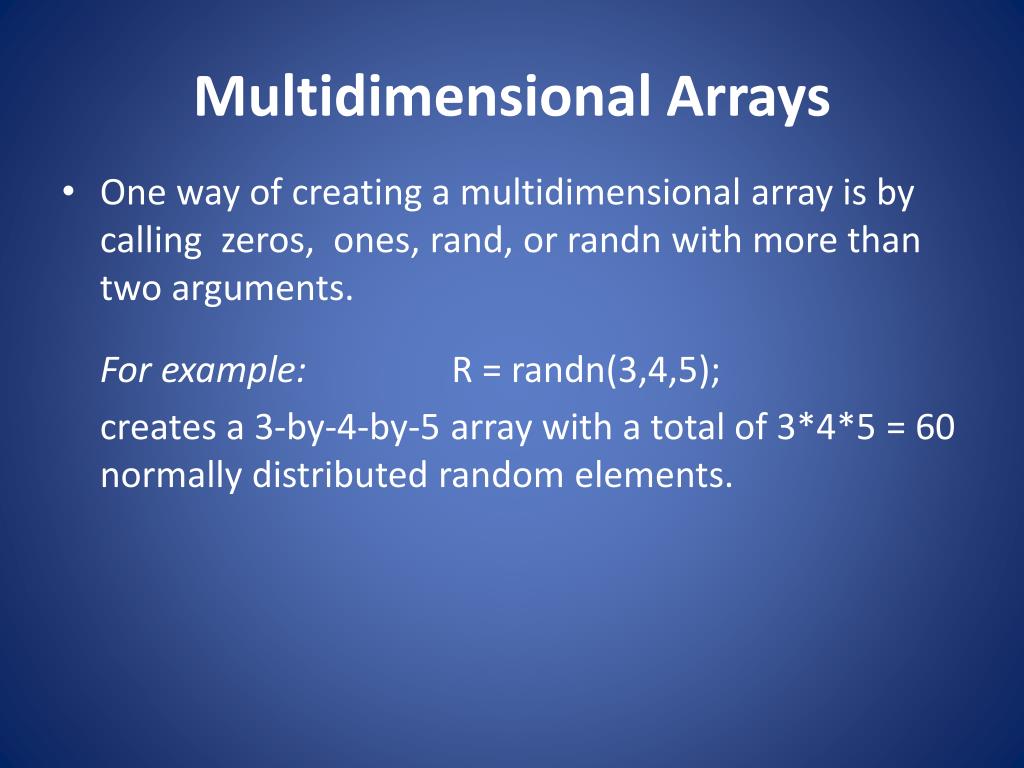 Multidimensional Arrays

• One way of creating a multidimensional array is by calling zeros, ones, rand, or randn with more than two arguments.

For example: R = randn(3,4,5);

creates a 3-by-4-by-5 array with a total of 3*4*5 = 60 normally distributed random elements.